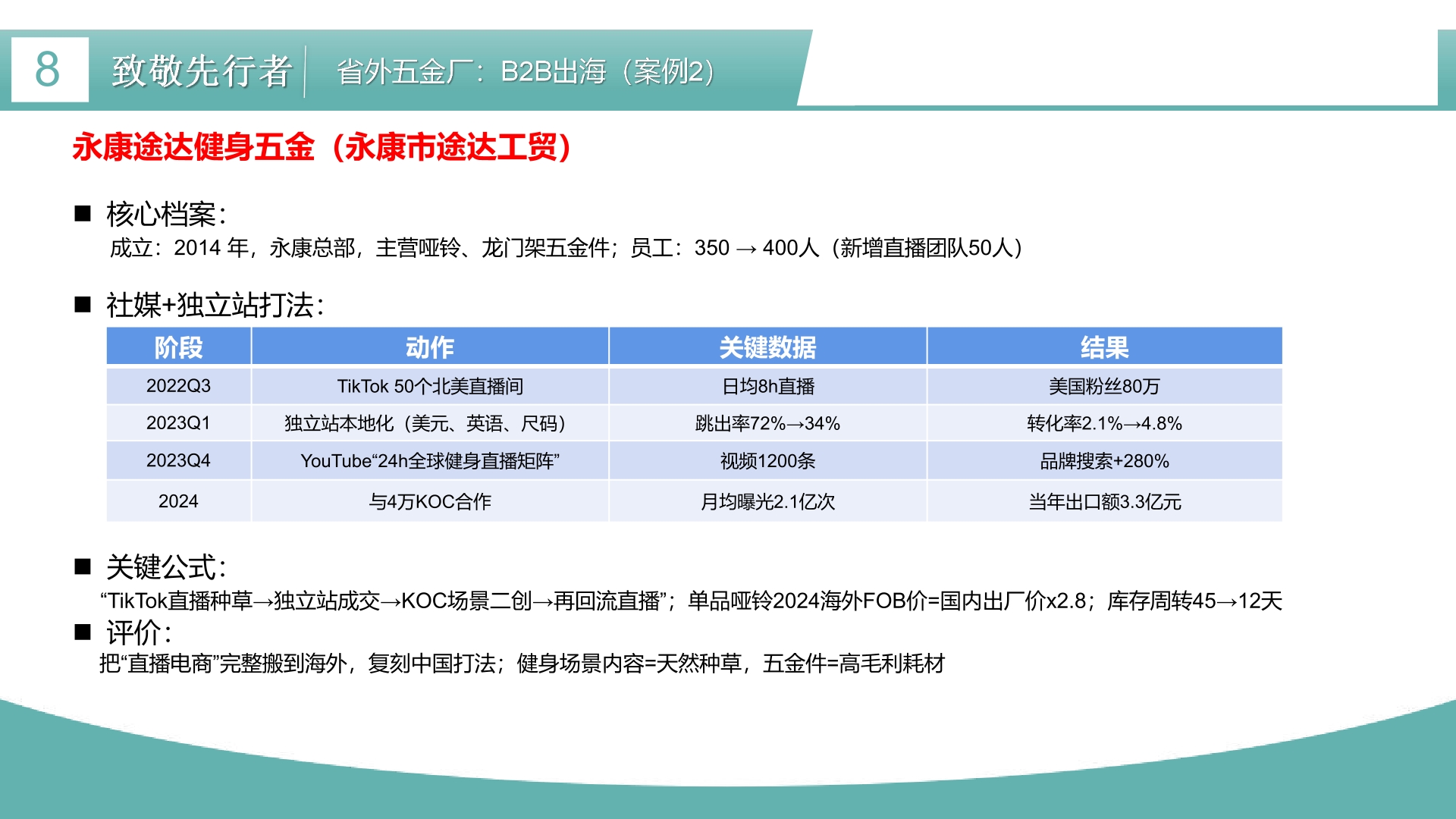 8 致敬先行者 省外五金厂：B2B出海（案例2）

永康途达健身五金（永康市途达工贸）

■ 核心档案：
成立：2014 年，永康总部，主营哑铃、龙门架五金件；员工：350 → 400人（新增直播团队50人）

■ 社媒+独立站打法：

| 阶段 | 动作 | 关键数据 | 结果 |
|---|---|---|---|
| 2022Q3 | TikTok 50个北美直播间 | 日均8h直播 | 美国粉丝80万 |
| 2023Q1 | 独立站本地化（美元、英语、尺码） | 跳出率72%→34% | 转化率2.1%→4.8% |
| 2023Q4 | YouTube“24h全球健身直播矩阵” | 视频1200条 | 品牌搜索+280% |
| 2024 | 与4万KOC合作 | 月均曝光2.1亿次 | 当年出口额3.3亿元 |

■ 关键公式：
“TikTok直播种草→独立站成交→KOC场景二创→再回流直播”；单品哑铃2024海外FOB价=国内出厂价x2.8；库存周转45→12天

■ 评价：
把“直播电商”完整搬到海外，复刻中国打法；健身场景内容=天然种草，五金件=高毛利耗材